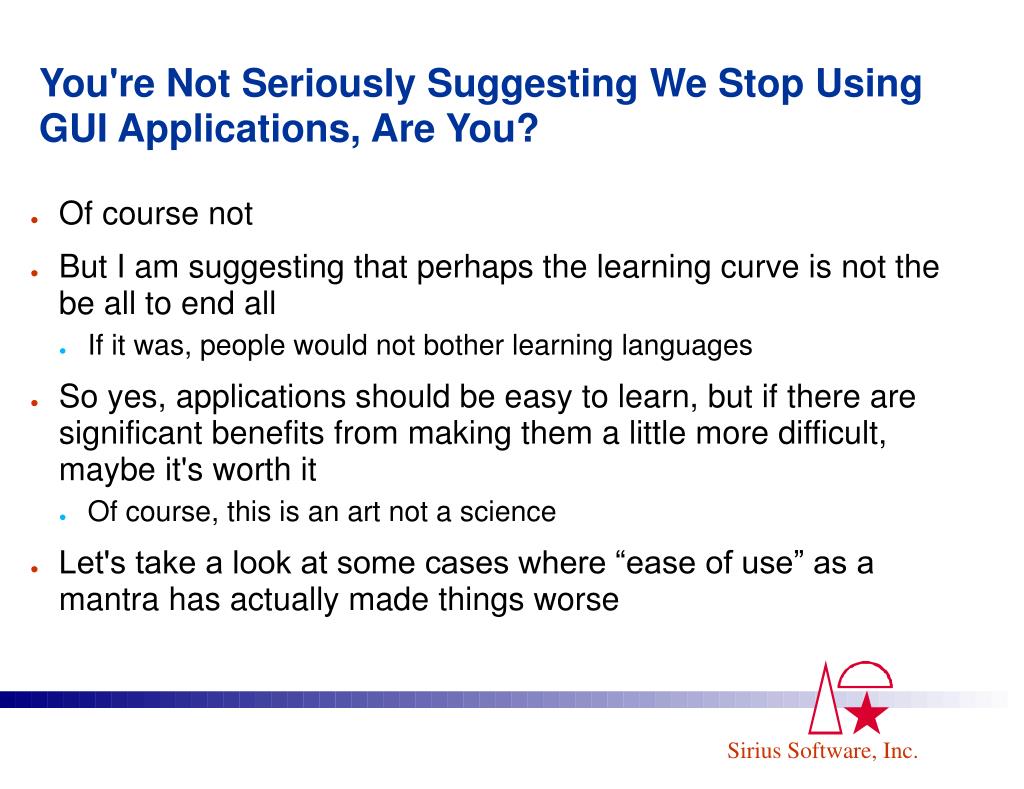 You're Not Seriously Suggesting We Stop Using GUI Applications, Are You?

- Of course not
- But I am suggesting that perhaps the learning curve is not the be all to end all
  - If it was, people would not bother learning languages
- So yes, applications should be easy to learn, but if there are significant benefits from making them a little more difficult, maybe it's worth it
  - Of course, this is an art not a science
- Let's take a look at some cases where “ease of use” as a mantra has actually made things worse

Sirius Software, Inc.